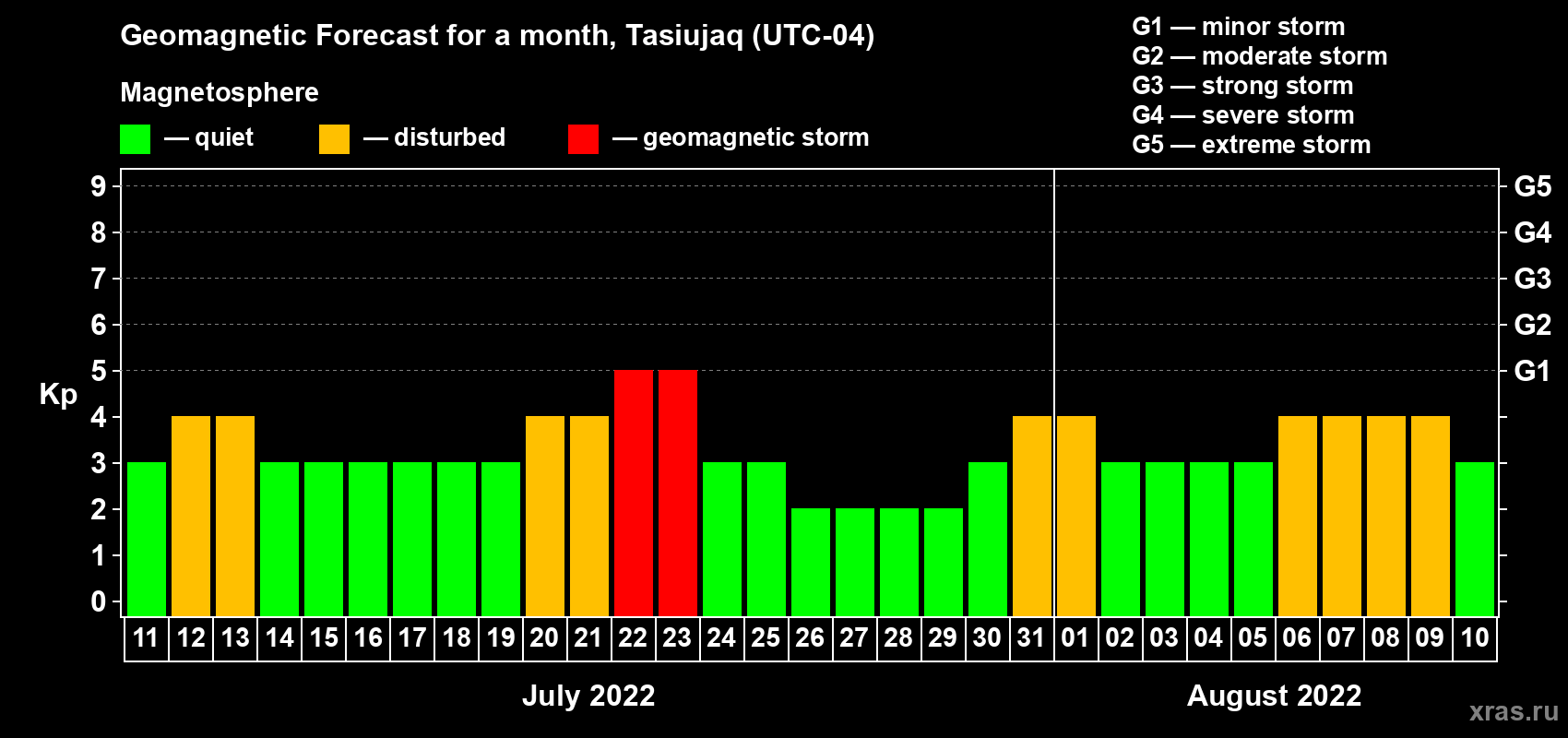 Geomagnetic Forecast for a month, Tasiujaq (UTC-04)

Magnetosphere

— quiet — disturbed — geomagnetic storm

G1 — minor storm
G2 — moderate storm
G3 — strong storm
G4 — severe storm
G5 — extreme storm

Kp

9
8
7
6
5
4
3
2
1
0

G5
G4
G3
G2
G1

11 12 13 14 15 16 17 18 19 20 21 22 23 24 25 26 27 28 29 30 31 01 02 03 04 05 06 07 08 09 10

July 2022

August 2022

xras.ru